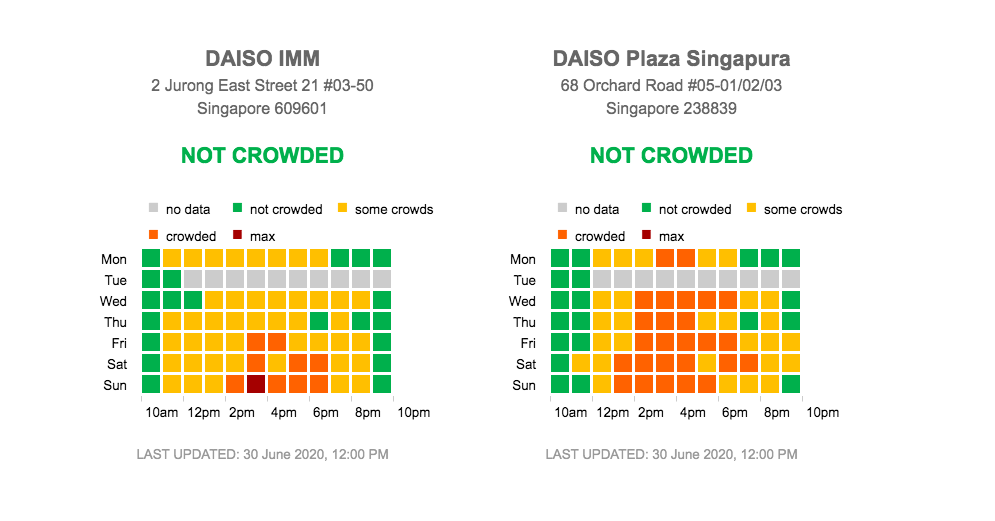 DAISO IMM
2 Jurong East Street 21 #03-50
Singapore 609601

NOT CROWDED

no data not crowded some crowds
crowded max

Mon
Tue
Wed
Thu
Fri
Sat
Sun

10am 12pm 2pm 4pm 6pm 8pm 10pm

LAST UPDATED: 30 June 2020, 12:00 PM

DAISO Plaza Singapura
68 Orchard Road #05-01/02/03
Singapore 238839

NOT CROWDED

no data not crowded some crowds
crowded max

Mon
Tue
Wed
Thu
Fri
Sat
Sun

10am 12pm 2pm 4pm 6pm 8pm 10pm

LAST UPDATED: 30 June 2020, 12:00 PM